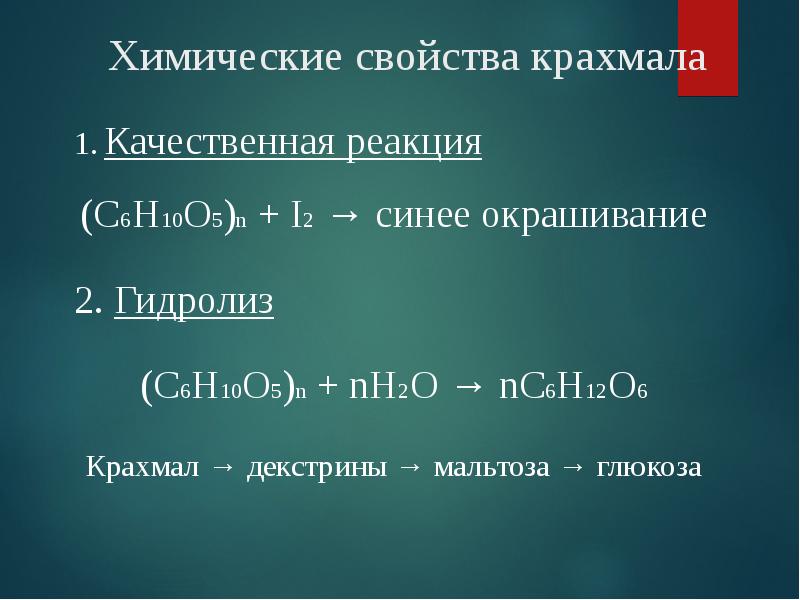 Химические свойства крахмала

1. Качественная реакция

$(C_6H_{10}O_5)_n + I_2 \rightarrow$ синее окрашивание

2. Гидролиз

$(C_6H_{10}O_5)_n + nH_2O \rightarrow nC_6H_{12}O_6$

Крахмал → декстрины → мальтоза → глюкоза